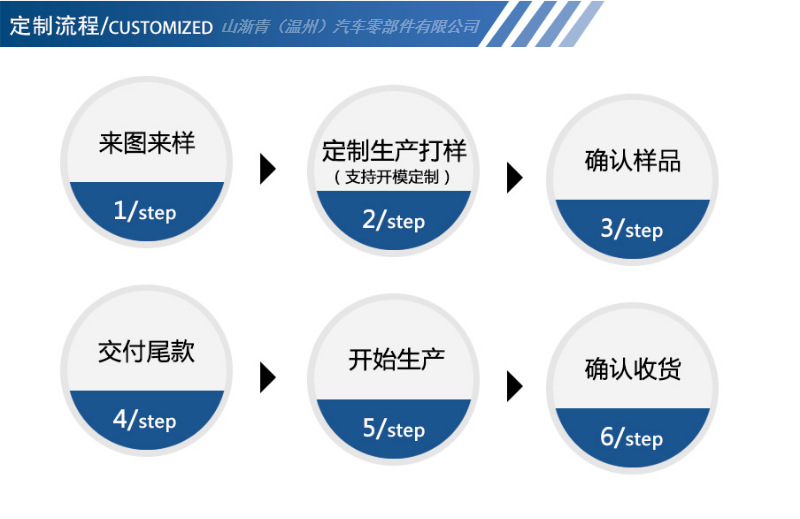 定制流程/CUSTOMIZED 山渐青（温州）汽车零部件有限公司

来图来样

1/step

定制生产打样
（支持开模定制）

2/step

确认样品

3/step

交付尾款

4/step

开始生产

5/step

确认收货

6/step